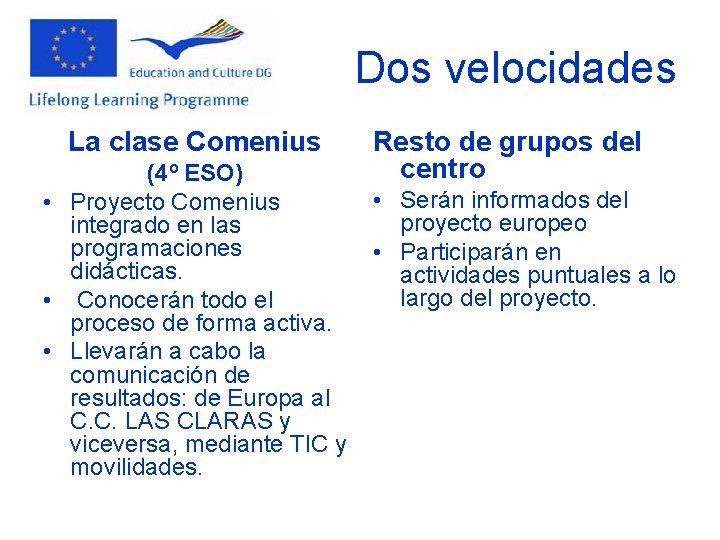 Education and Culture DG
Lifelong Learning Programme

Dos velocidades

La clase Comenius
(4º ESO)

• Proyecto Comenius integrado en las programaciones didácticas.
• Conocerán todo el proceso de forma activa.
• Llevarán a cabo la comunicación de resultados: de Europa al C.C. LAS CLARAS y viceversa, mediante TIC y movilidades.

Resto de grupos del centro

• Serán informados del proyecto europeo
• Participarán en actividades puntuales a lo largo del proyecto.